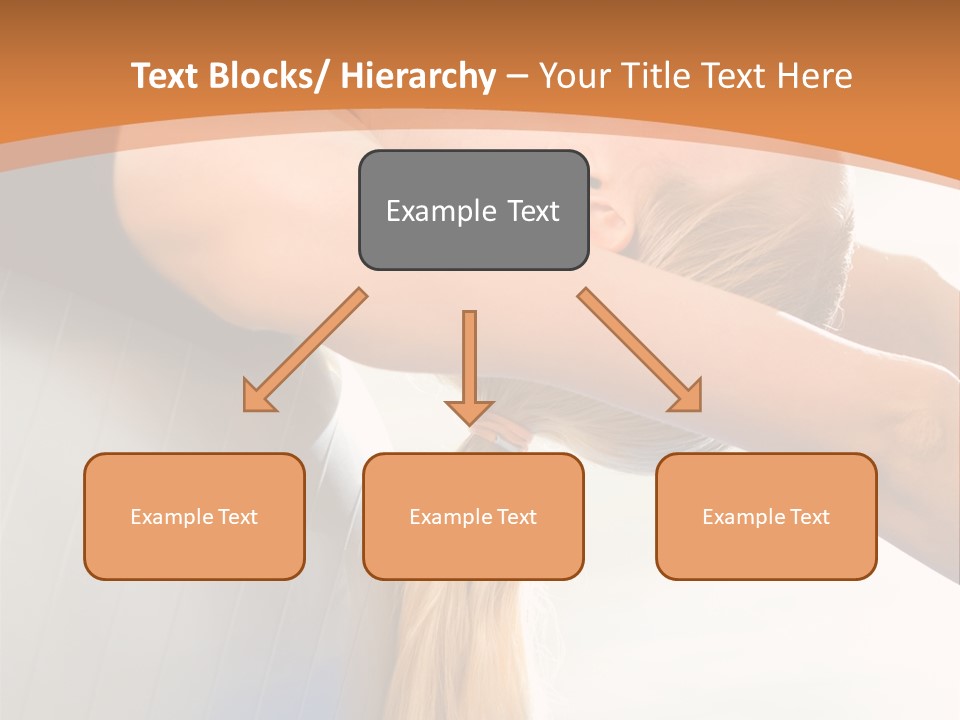 Text Blocks/ Hierarchy – Your Title Text Here

Example Text

Example Text

Example Text

Example Text